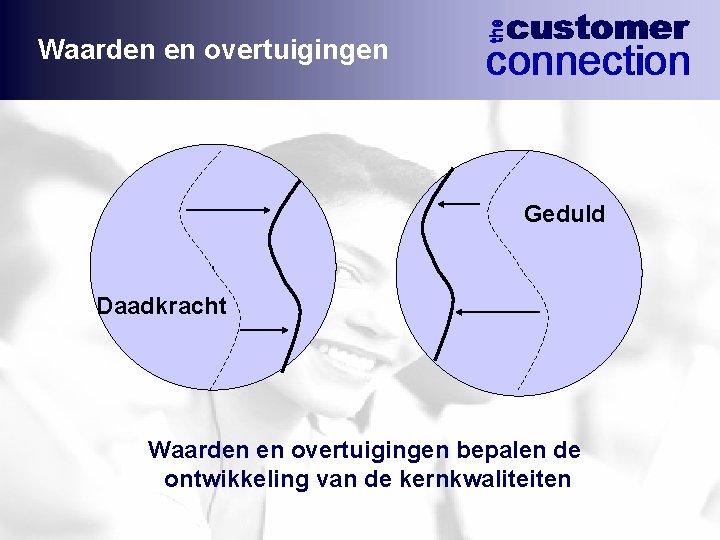 Waarden en overtuigingen

the customer connection

Daadkracht

Geduld

Waarden en overtuigingen bepalen de ontwikkeling van de kernkwaliteiten